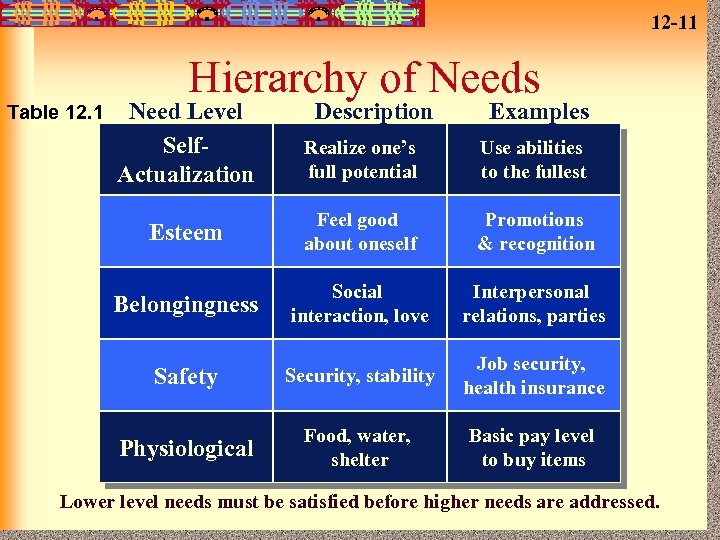 12-11

Hierarchy of Needs

Table 12.1

| Need Level | Description | Examples |
|---|---|---|
| Self-Actualization | Realize one's full potential | Use abilities to the fullest |
| Esteem | Feel good about oneself | Promotions & recognition |
| Belongingness | Social interaction, love | Interpersonal relations, parties |
| Safety | Security, stability | Job security, health insurance |
| Physiological | Food, water, shelter | Basic pay level to buy items |

Lower level needs must be satisfied before higher needs are addressed.